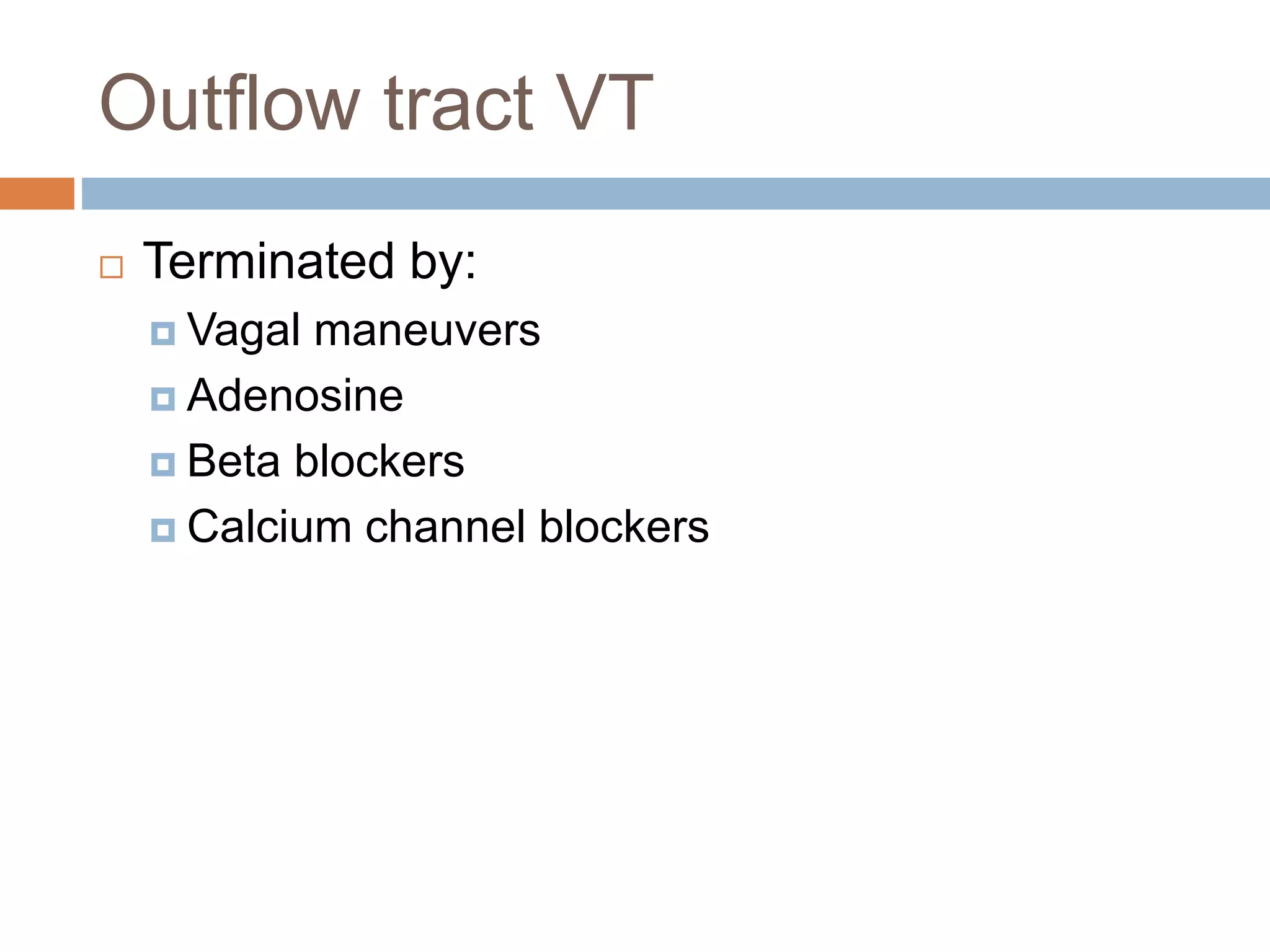 Outflow tract VT

Terminated by:

Vagal maneuvers

Adenosine

Beta blockers

Calcium channel blockers